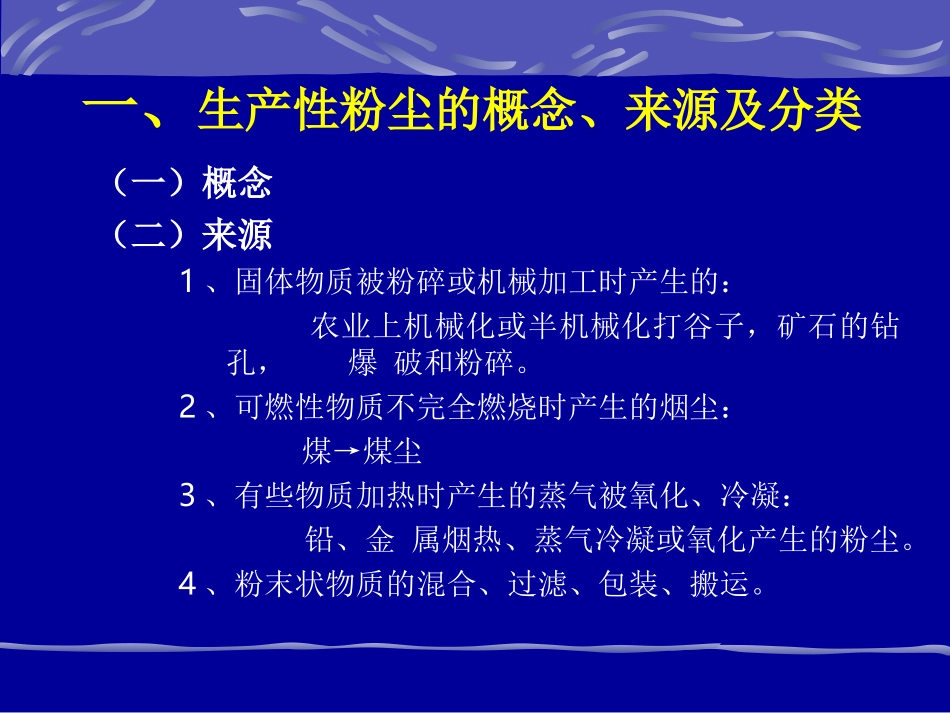 一、生产性粉尘的概念、来源及分类

（一）概念

（二）来源

1、固体物质被粉碎或机械加工时产生的：

农业上机械化或半机械化打谷子，矿石的钻孔， 爆 破和粉碎。

2、可燃性物质不完全燃烧时产生的烟尘：

煤→煤尘

3、有些物质加热时产生的蒸气被氧化、冷凝：

铅、金 属烟热、蒸气冷凝或氧化产生的粉尘。

4、粉末状物质的混合、过滤、包装、搬运。